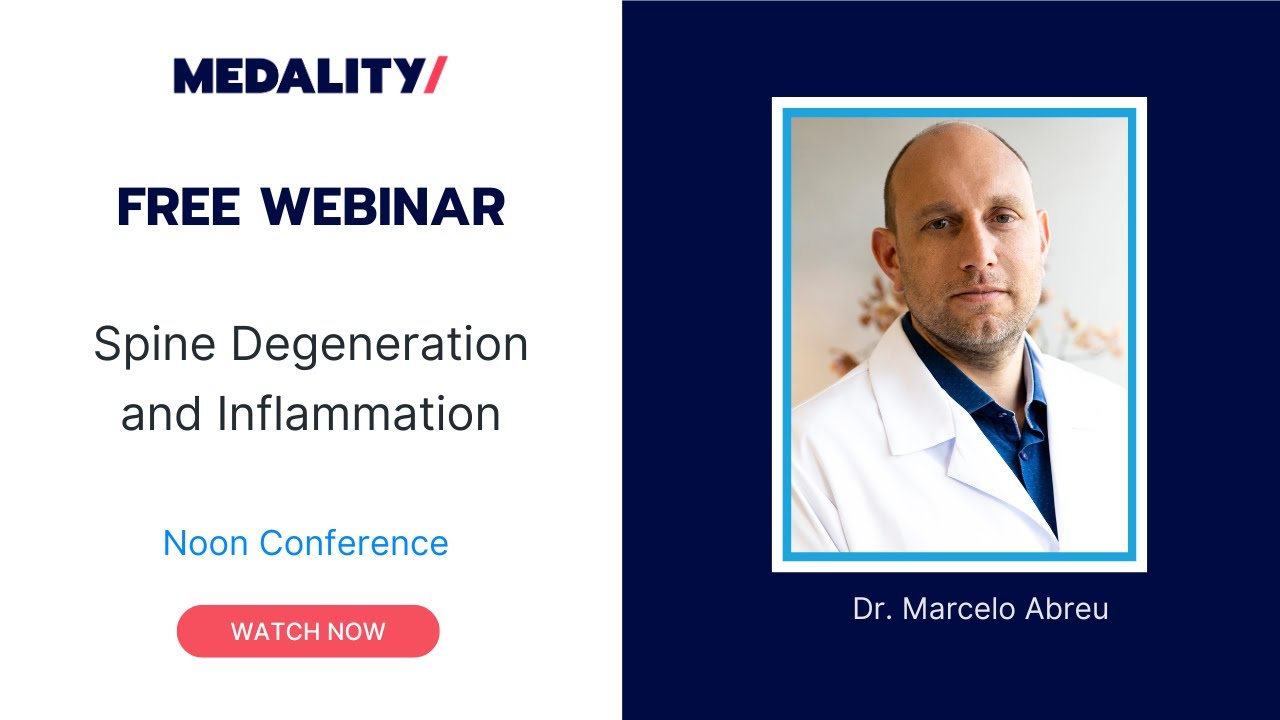 MEDALITY/

FREE WEBINAR

Spine Degeneration and Inflammation

Noon Conference

WATCH NOW

Dr. Marcelo Abreu